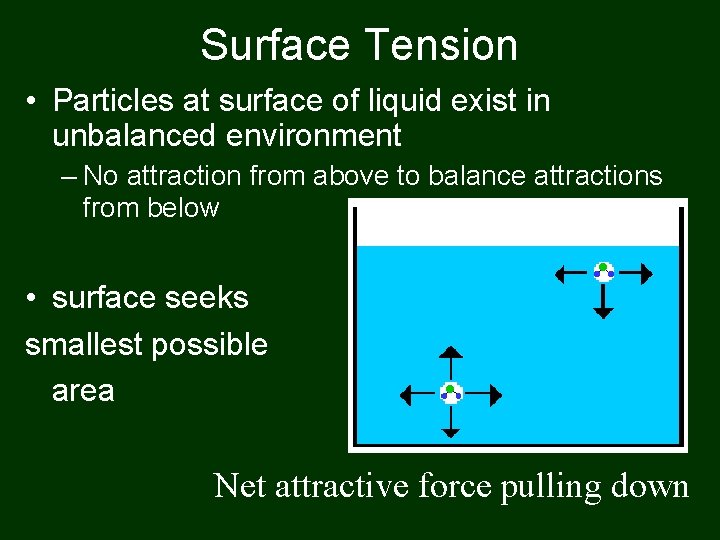 Surface Tension

• Particles at surface of liquid exist in unbalanced environment

– No attraction from above to balance attractions from below

• surface seeks smallest possible area

Net attractive force pulling down